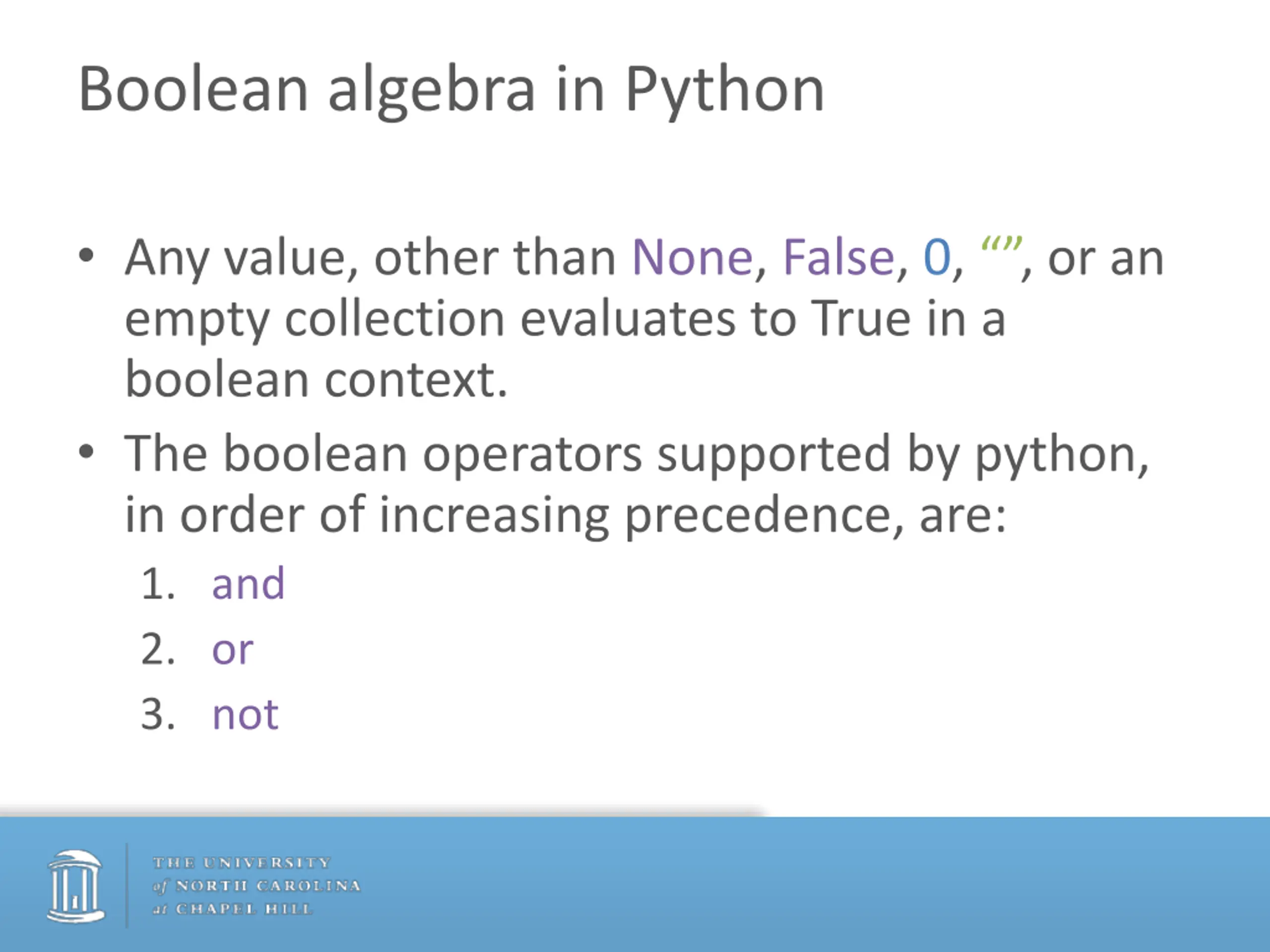 Boolean algebra in Python

• Any value, other than None, False, 0, “”, or an empty collection evaluates to True in a boolean context.

• The boolean operators supported by python, in order of increasing precedence, are:

1. and
2. or
3. not

THE UNIVERSITY of NORTH CAROLINA at CHAPEL HILL